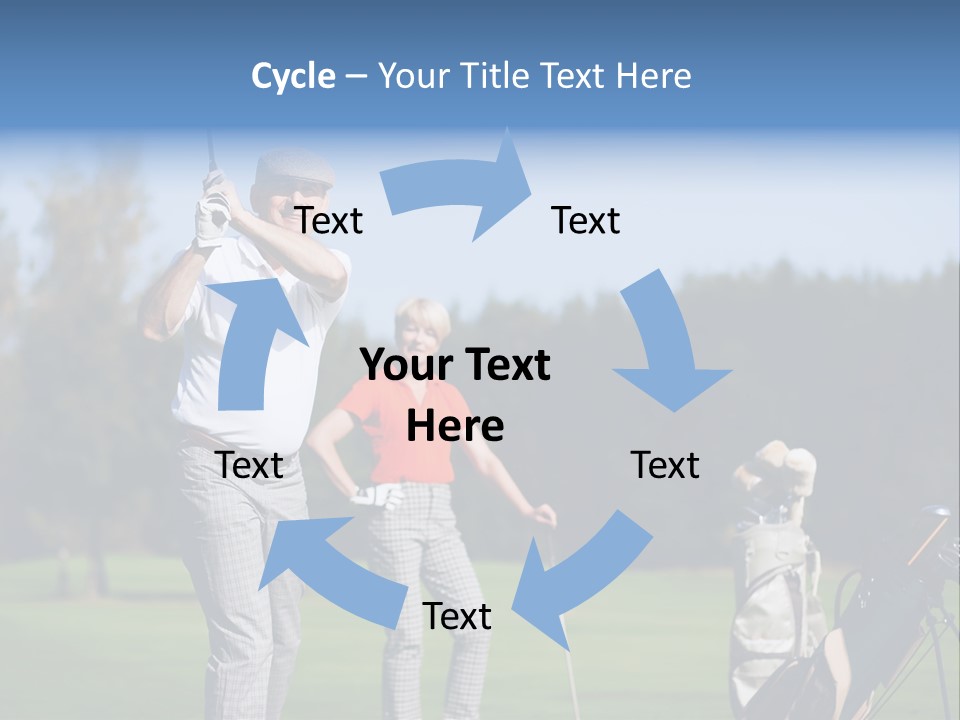 Cycle – Your Title Text Here

Text

Text

Your Text Here

Text

Text

Text